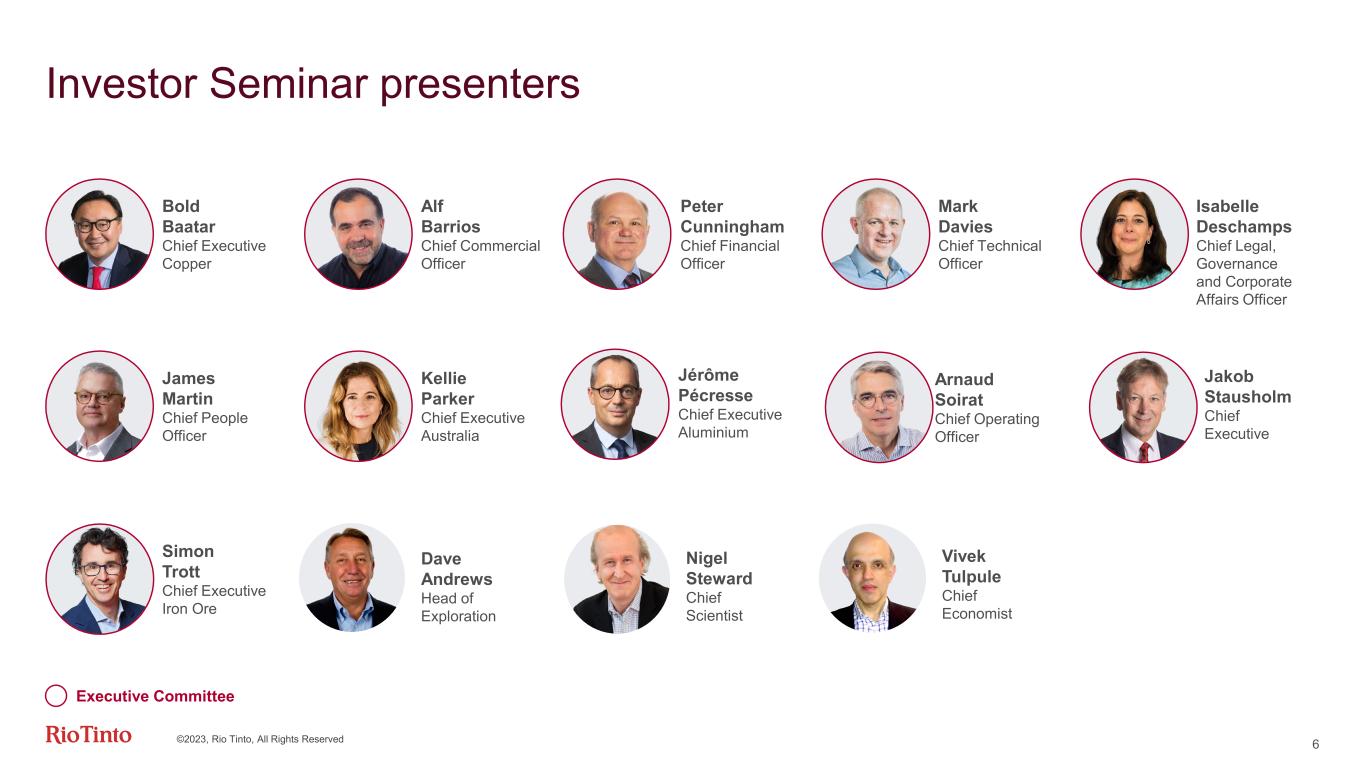 Investor Seminar presenters

Bold Baatar
Chief Executive Copper

Alf Barrios
Chief Commercial Officer

Peter Cunningham
Chief Financial Officer

Mark Davies
Chief Technical Officer

Isabelle Deschamps
Chief Legal, Governance and Corporate Affairs Officer

James Martin
Chief People Officer

Kellie Parker
Chief Executive Australia

Jérôme Pécresse
Chief Executive Aluminium

Arnaud Soirat
Chief Operating Officer

Jakob Stausholm
Chief Executive

Simon Trott
Chief Executive Iron Ore

Dave Andrews
Head of Exploration

Nigel Steward
Chief Scientist

Vivek Tulpule
Chief Economist

Executive Committee

RioTinto

©2023, Rio Tinto, All Rights Reserved

6